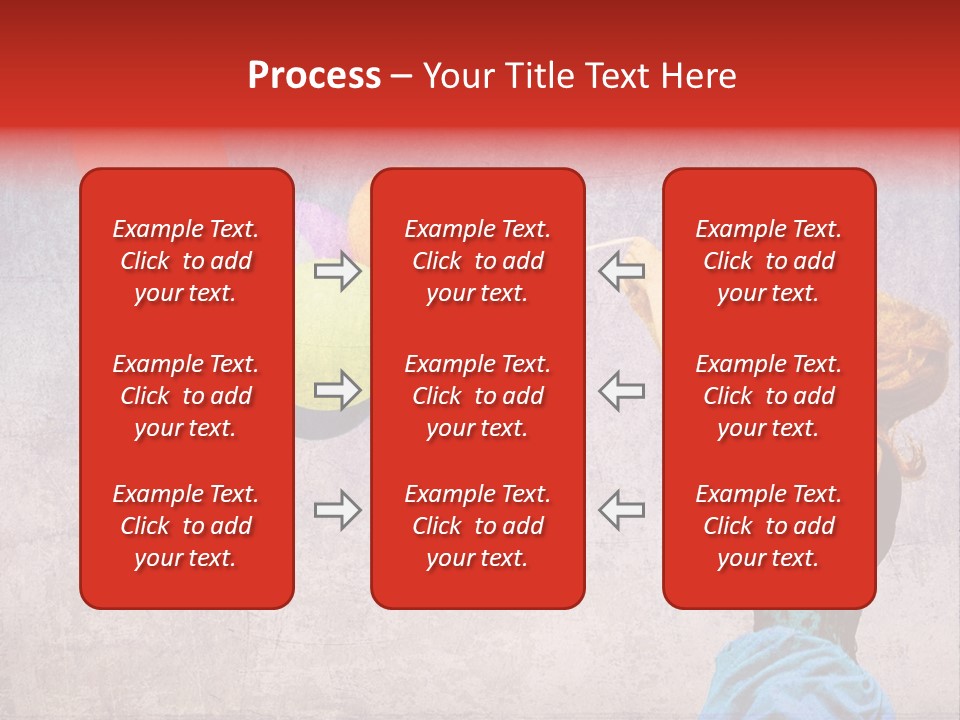 Process – Your Title Text Here

Example Text. Click to add your text.

Example Text. Click to add your text.

Example Text. Click to add your text.

Example Text. Click to add your text.

Example Text. Click to add your text.

Example Text. Click to add your text.

Example Text. Click to add your text.

Example Text. Click to add your text.

Example Text. Click to add your text.